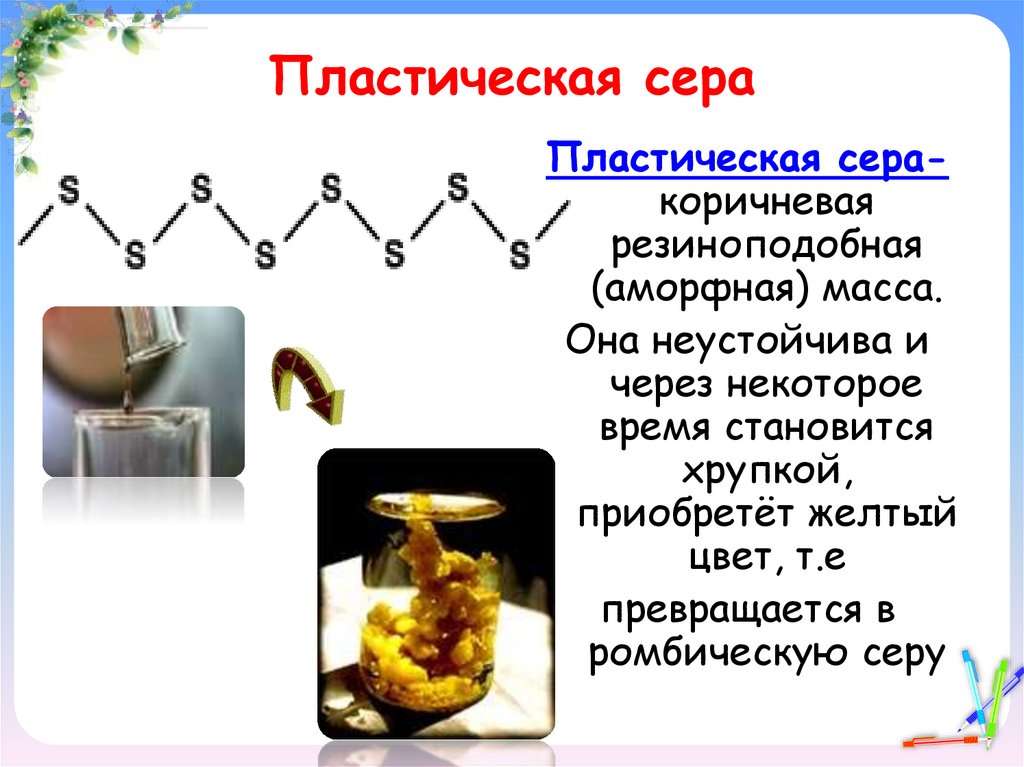 Пластическая сера

S S S S S S S S

Пластическая сера- коричневая резиноподобная (аморфная) масса.

Она неустойчива и через некоторое время становится хрупкой, приобретёт желтый цвет, т.е превращается в ромбическую серу